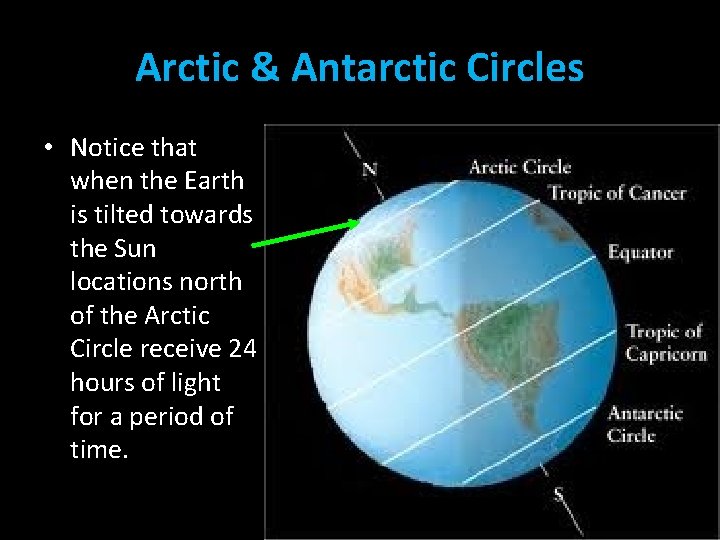 Arctic & Antarctic Circles

• Notice that when the Earth is tilted towards the Sun locations north of the Arctic Circle receive 24 hours of light for a period of time.

N

Arctic Circle

Tropic of Cancer

Equator

Tropic of Capricorn

Antarctic Circle

S